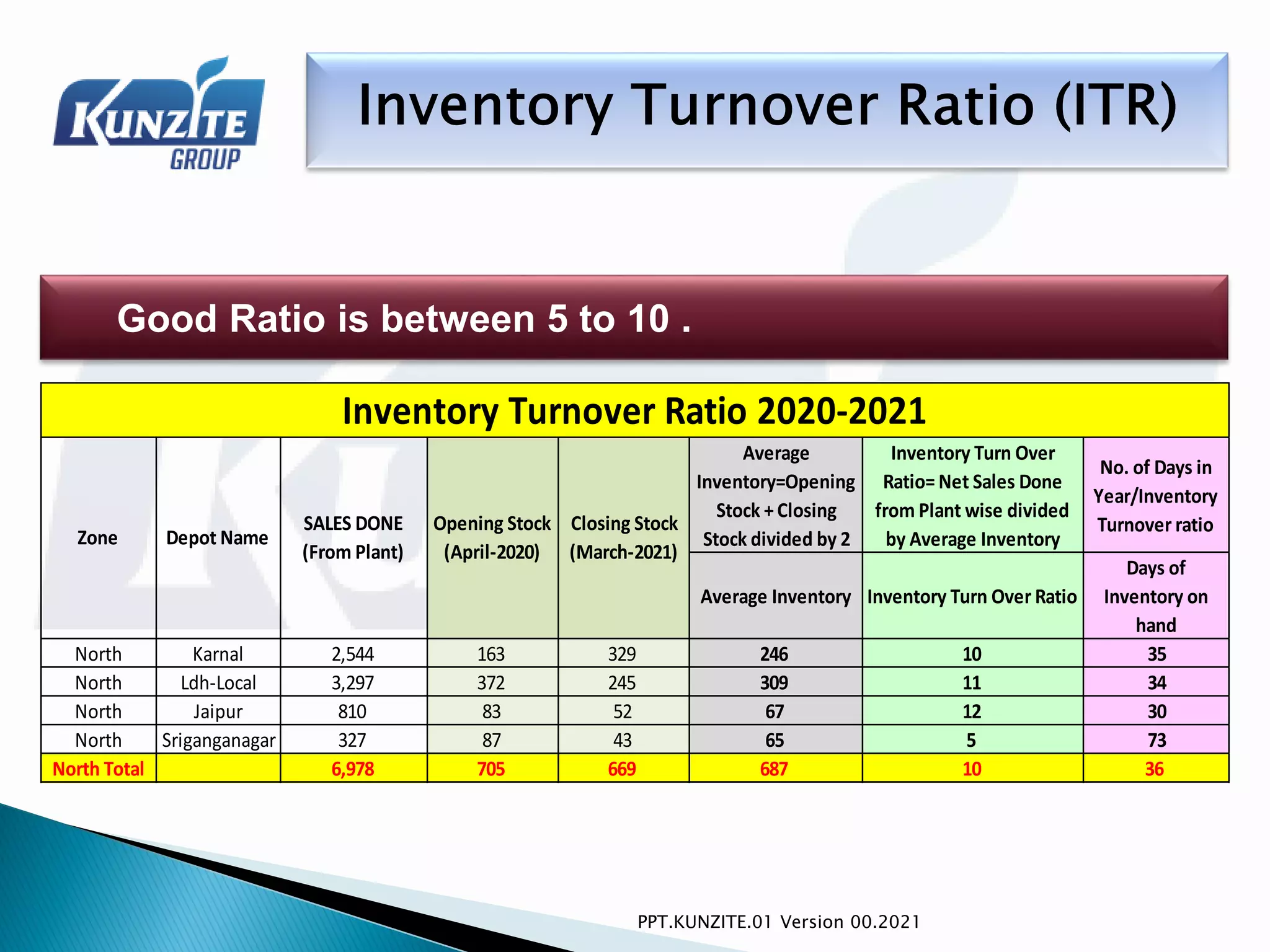 KUNZITE GROUP

Inventory Turnover Ratio (ITR)

Good Ratio is between 5 to 10 .

Inventory Turnover Ratio 2020-2021

| Zone | Depot Name | SALES DONE (From Plant) | Opening Stock (April-2020) | Closing Stock (March-2021) | Average Inventory=Opening Stock + Closing Stock divided by 2 | Inventory Turn Over Ratio= Net Sales Done from Plant wise divided by Average Inventory | No. of Days in Year/Inventory Turnover ratio |
|---|---|---|---|---|---|---|---|
| | | | | | Average Inventory | Inventory Turn Over Ratio | Days of Inventory on hand |
| North | Karnal | 2,544 | 163 | 329 | 246 | 10 | 35 |
| North | Ldh-Local | 3,297 | 372 | 245 | 309 | 11 | 34 |
| North | Jaipur | 810 | 83 | 52 | 67 | 12 | 30 |
| North | Sriganganagar | 327 | 87 | 43 | 65 | 5 | 73 |
| North Total | | 6,978 | 705 | 669 | 687 | 10 | 36 |

PPT.KUNZITE.01 Version 00.2021